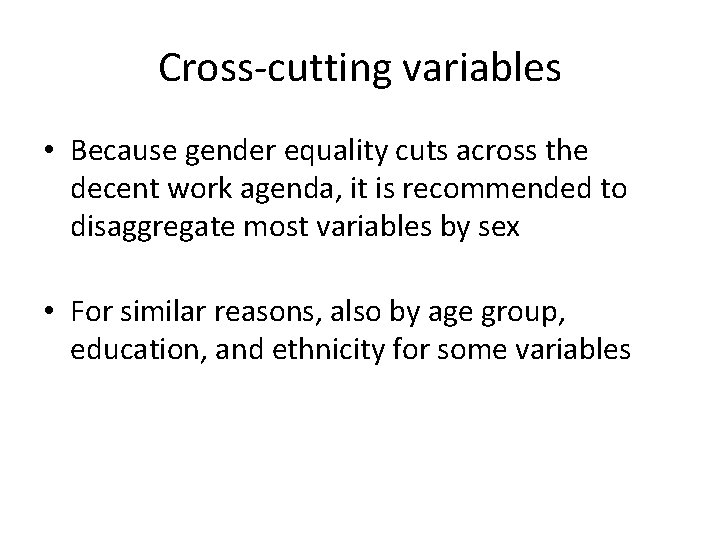 Cross-cutting variables

• Because gender equality cuts across the decent work agenda, it is recommended to disaggregate most variables by sex

• For similar reasons, also by age group, education, and ethnicity for some variables